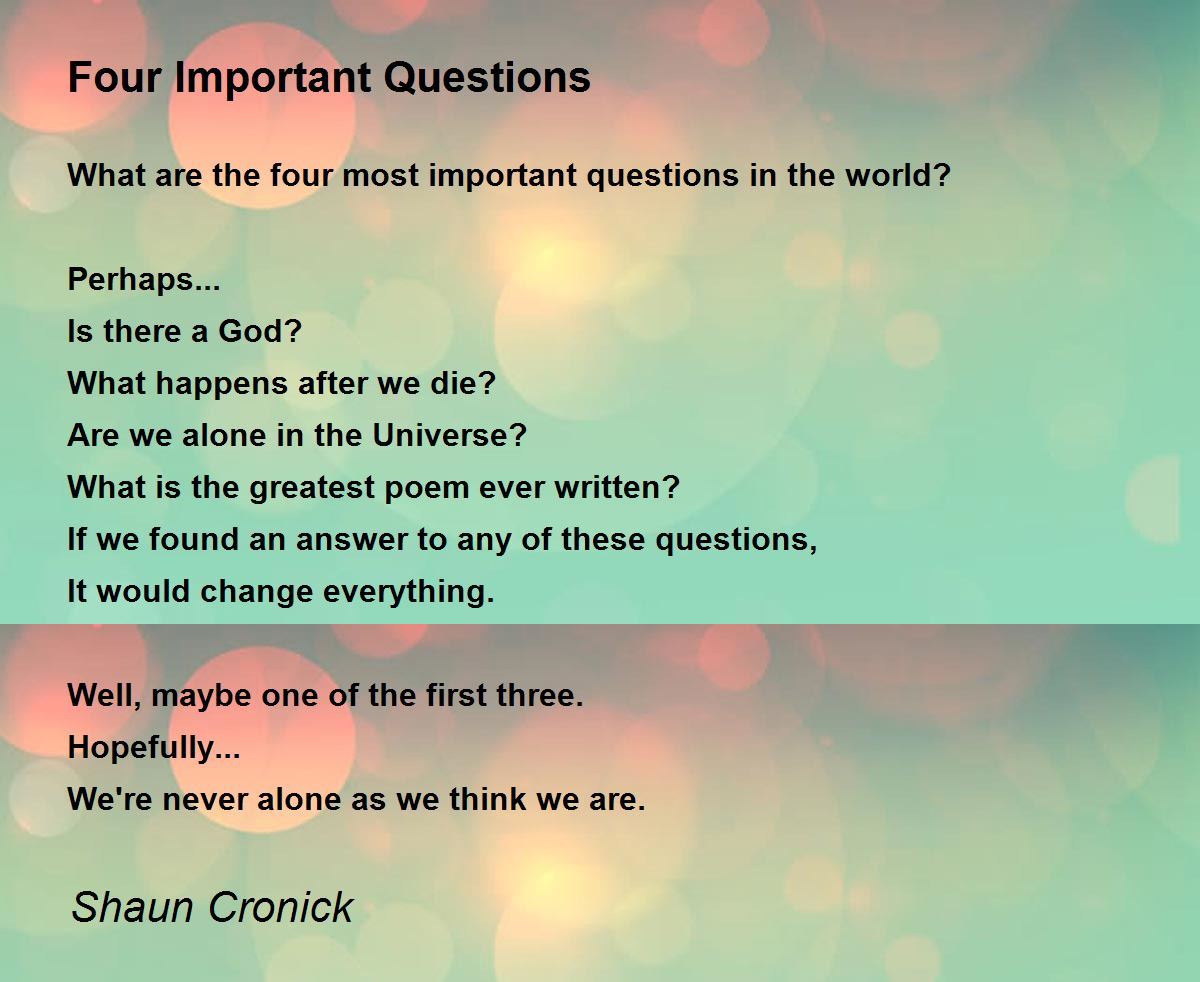 Four Important Questions

What are the four most important questions in the world?

Perhaps...
Is there a God?
What happens after we die?
Are we alone in the Universe?
What is the greatest poem ever written?
If we found an answer to any of these questions,
It would change everything.

Well, maybe one of the first three.
Hopefully...
We're never alone as we think we are.

Shaun Cronick